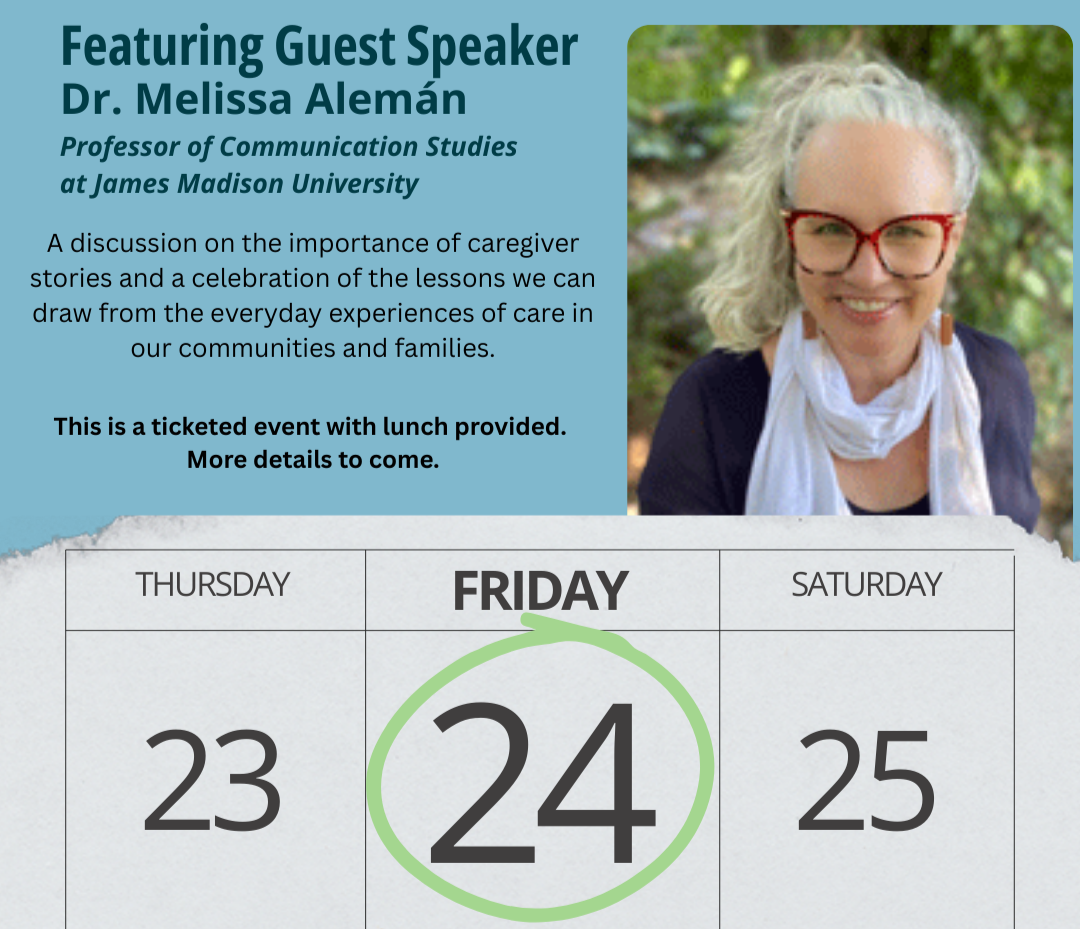 Featuring Guest Speaker
Dr. Melissa Alemán
Professor of Communication Studies at James Madison University

A discussion on the importance of caregiver stories and a celebration of the lessons we can draw from the everyday experiences of care in our communities and families.

This is a ticketed event with lunch provided. More details to come.

| THURSDAY | FRIDAY | SATURDAY |
|---|---|---|
| 23 | 24 | 25 |